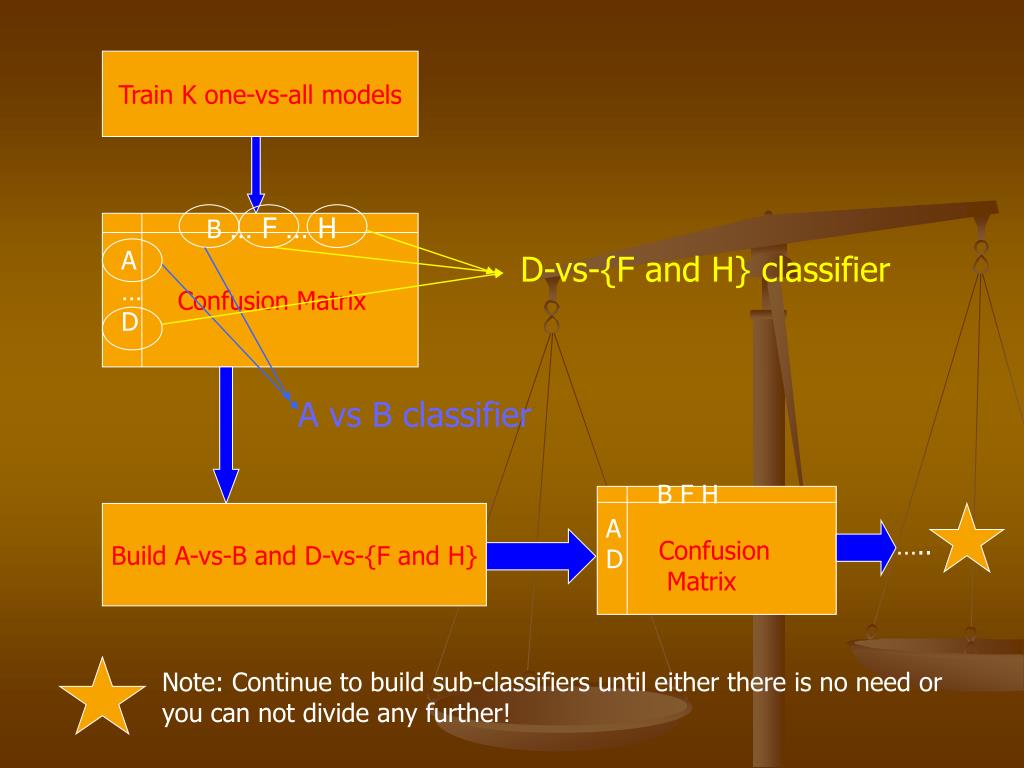 Train K one-vs-all models

B … F … H

A
…
D

Confusion Matrix

D-vs-{F and H} classifier

A vs B classifier

Build A-vs-B and D-vs-{F and H}

B F H

A
D

Confusion Matrix

…..

Note: Continue to build sub-classifiers until either there is no need or you can not divide any further!